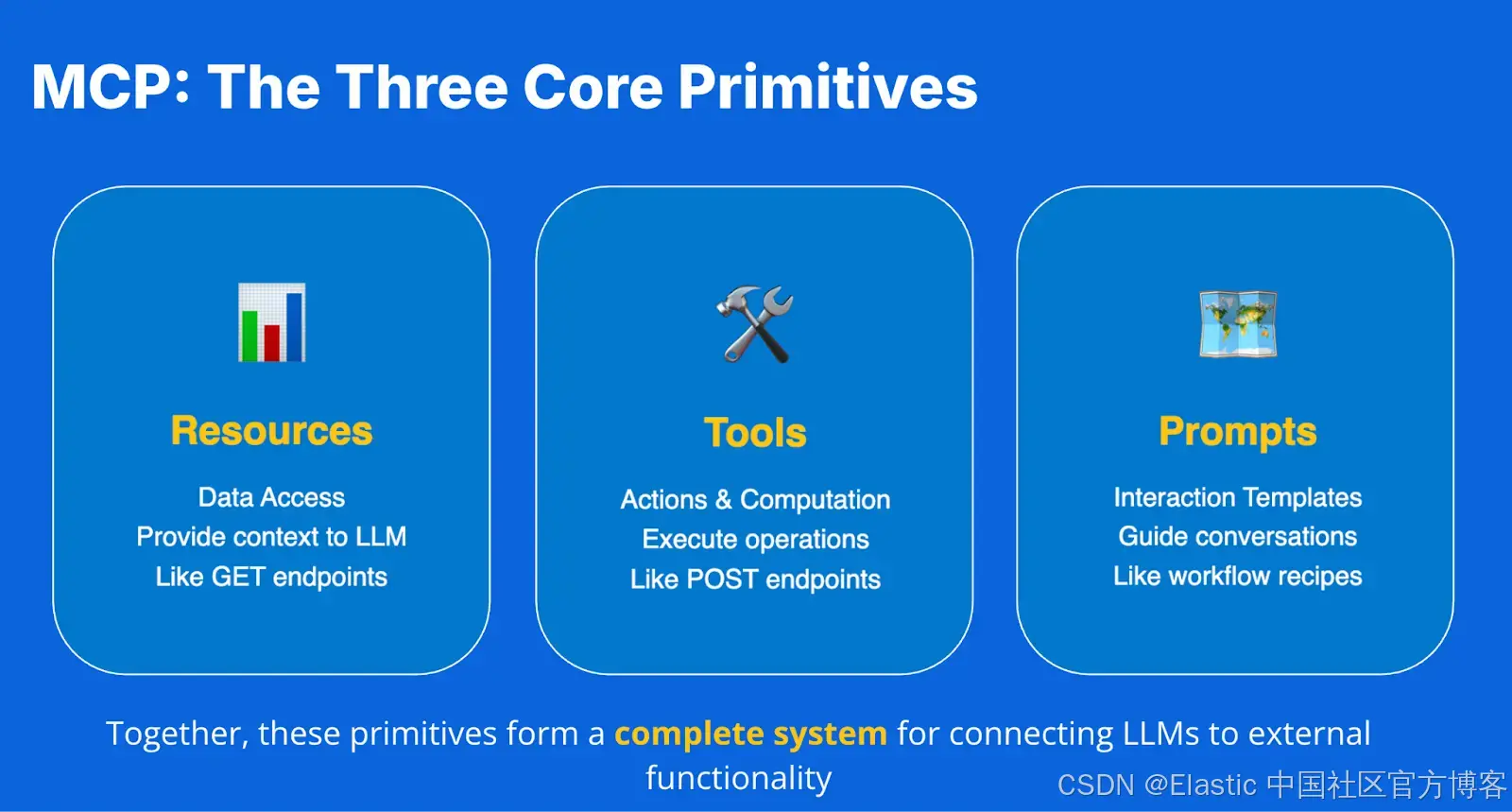 MCP: The Three Core Primitives

Resources

Data Access
Provide context to LLM
Like GET endpoints

Tools

Actions & Computation
Execute operations
Like POST endpoints

Prompts

Interaction Templates
Guide conversations
Like workflow recipes

Together, these primitives form a complete system for connecting LLMs to external functionality

CSDN @Elastic 中国社区官方博客